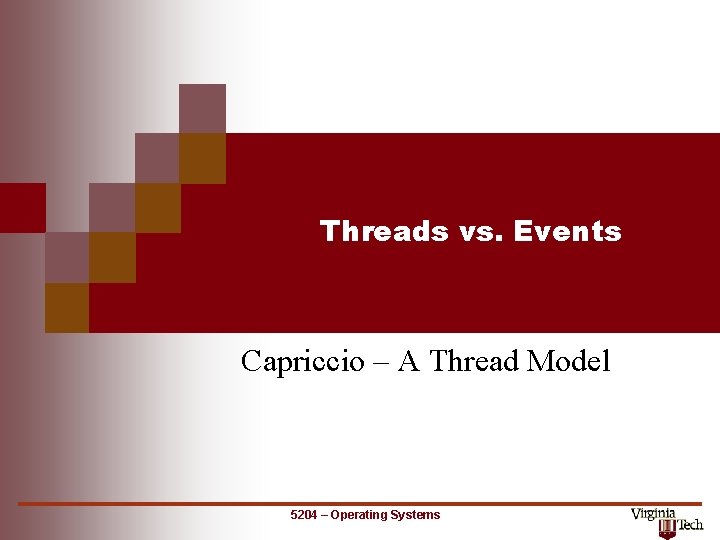 Threads vs. Events

Capriccio – A Thread Model

5204 – Operating Systems

Virginia Tech